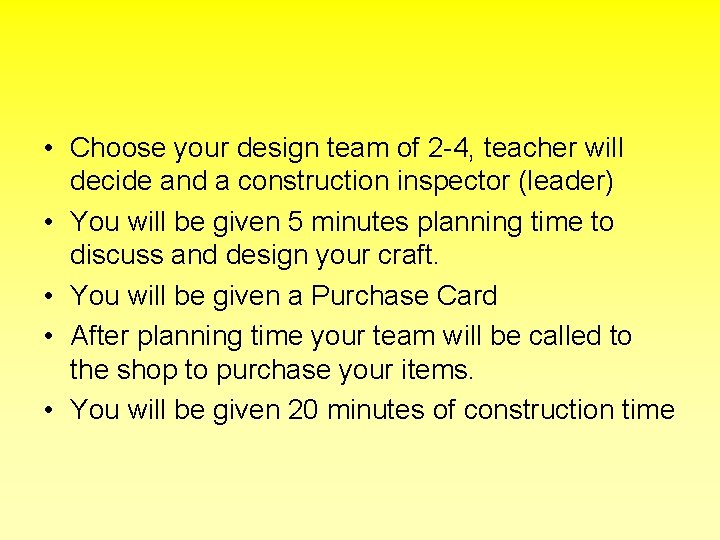 • Choose your design team of 2-4, teacher will decide and a construction inspector (leader)
• You will be given 5 minutes planning time to discuss and design your craft.
• You will be given a Purchase Card
• After planning time your team will be called to the shop to purchase your items.
• You will be given 20 minutes of construction time